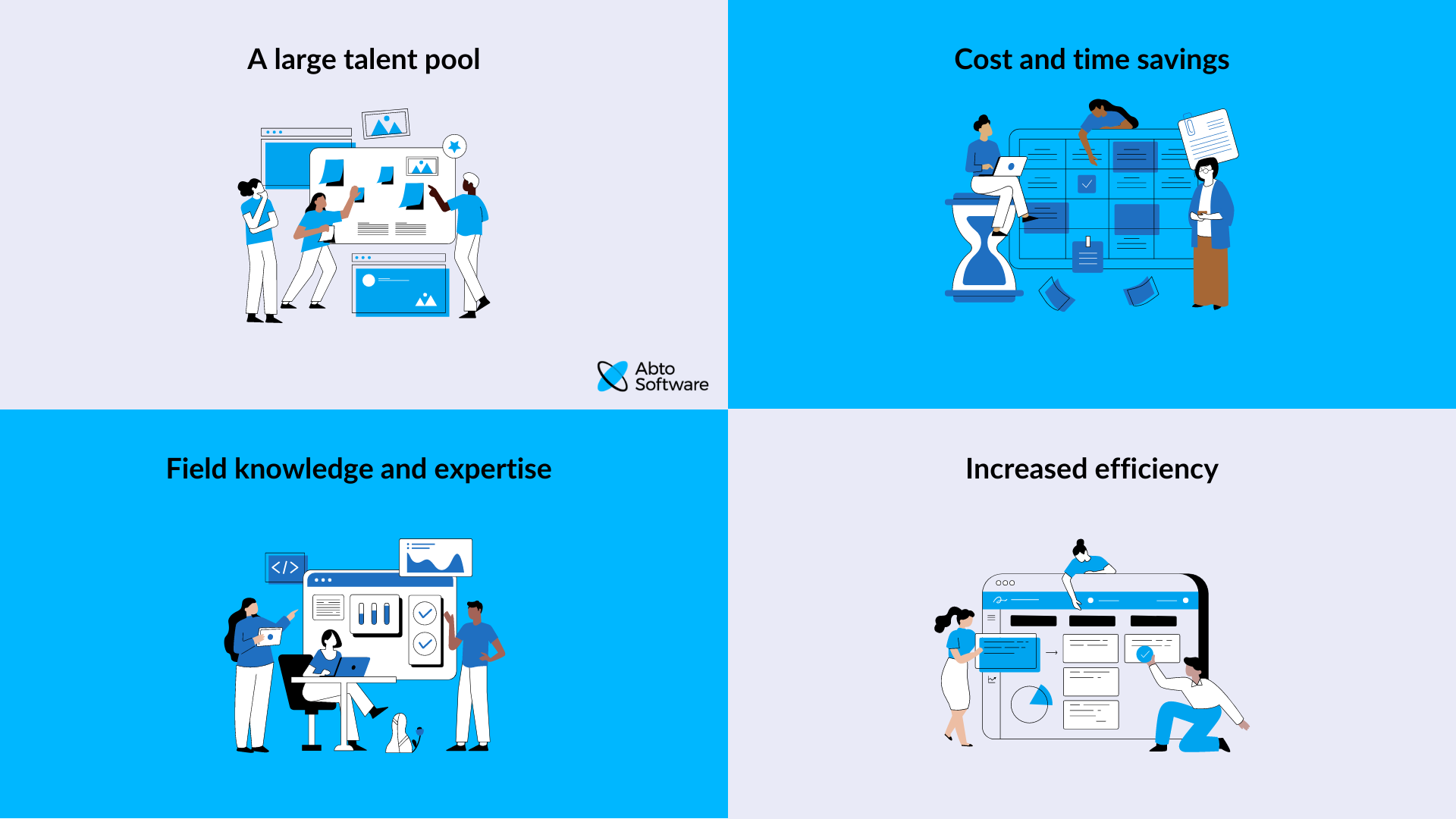 A large talent pool

Abto Software

Cost and time savings

Field knowledge and expertise

</>

Increased efficiency